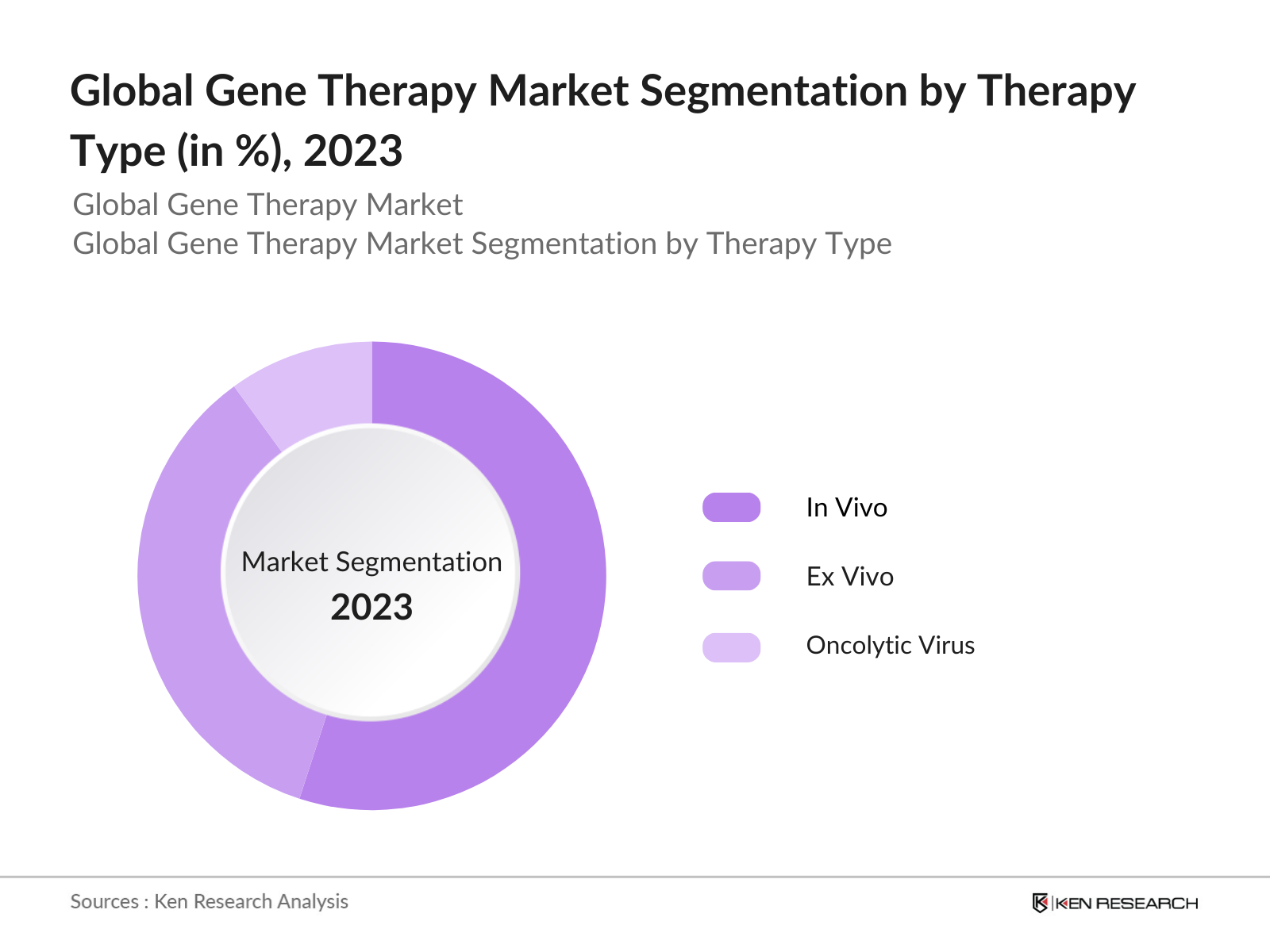 Global Gene Therapy Market Segmentation by Therapy Type (in %), 2023

Global Gene Therapy Market
Global Gene Therapy Market Segmentation by Therapy Type

Market Segmentation
2023

In Vivo
Ex Vivo
Oncolytic Virus

Sources : Ken Research Analysis

KEN RESEARCH